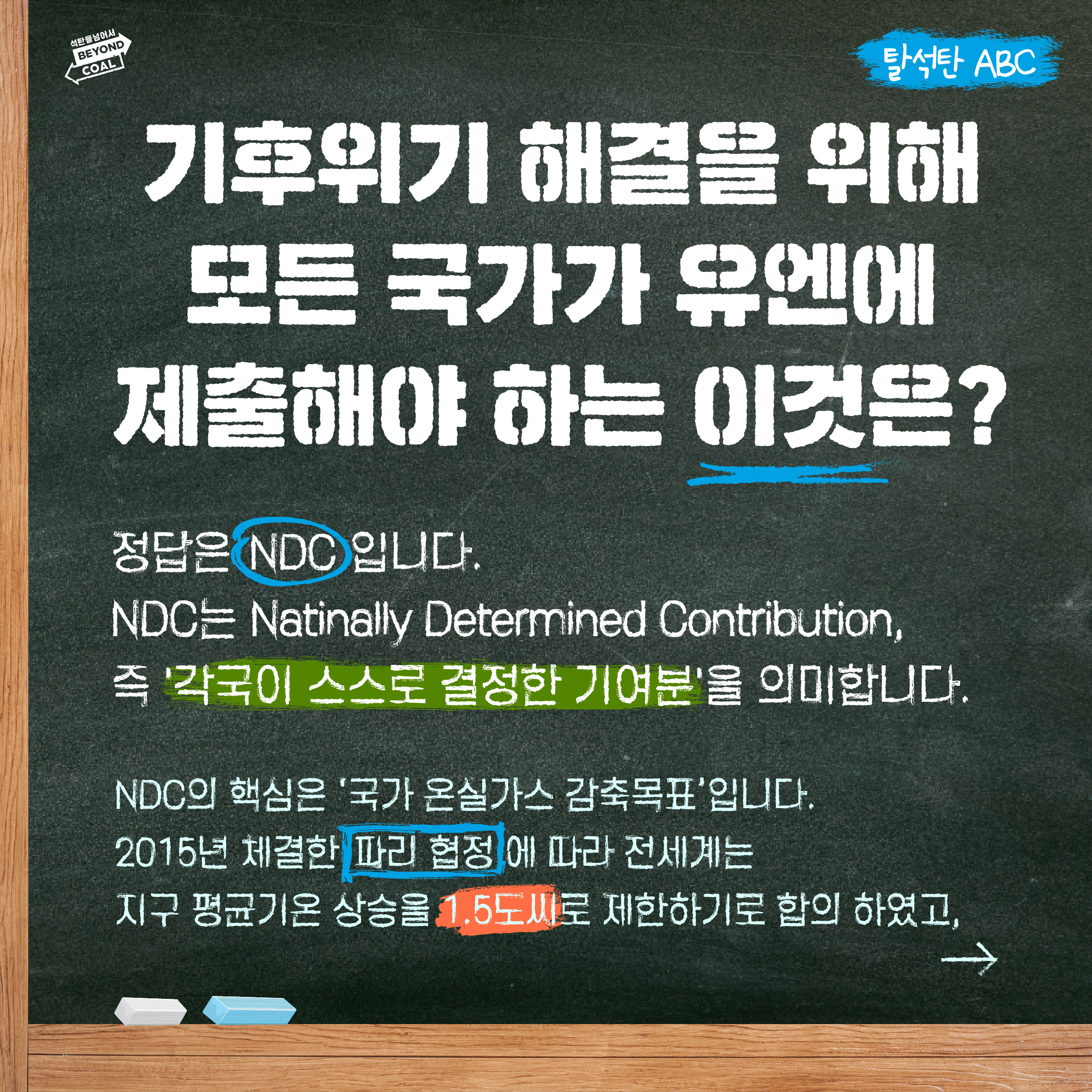 석탄을넘어서 BEYOND COAL

탈석탄 ABC

기후위기 해결을 위해 모든 국가가 유엔에 제출해야 하는 이것은?

정답은 NDC 입니다.
NDC는 Natinally Determined Contribution, 즉 '각국이 스스로 결정한 기여분'을 의미합니다.

NDC의 핵심은 '국가 온실가스 감축목표'입니다.
2015년 체결한 파리 협정 에 따라 전세계는 지구 평균기온 상승을 1.5도씨로 제한하기로 합의 하였고,

→